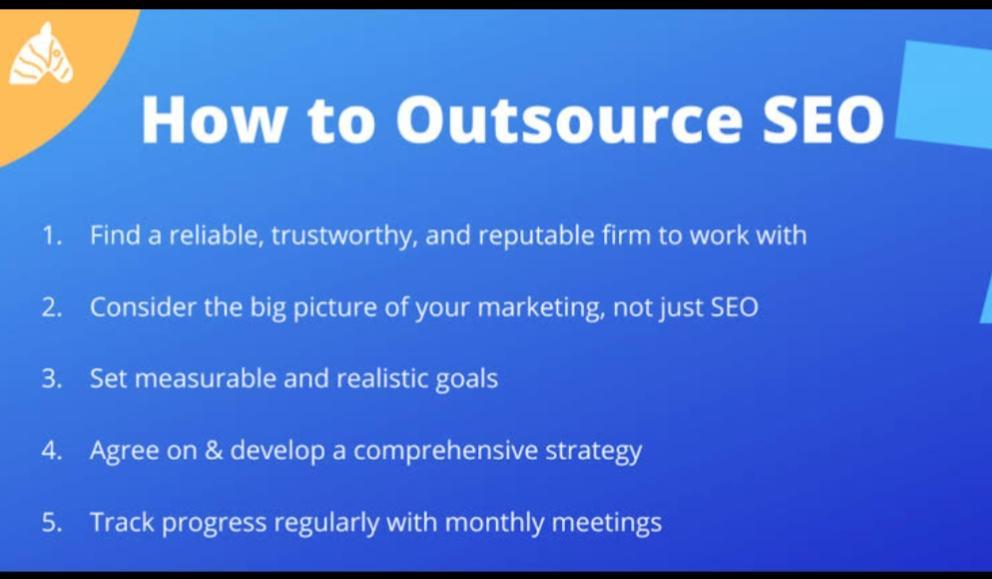 How to Outsource SEO

1. Find a reliable, trustworthy, and reputable firm to work with

2. Consider the big picture of your marketing, not just SEO

3. Set measurable and realistic goals

4. Agree on & develop a comprehensive strategy

5. Track progress regularly with monthly meetings